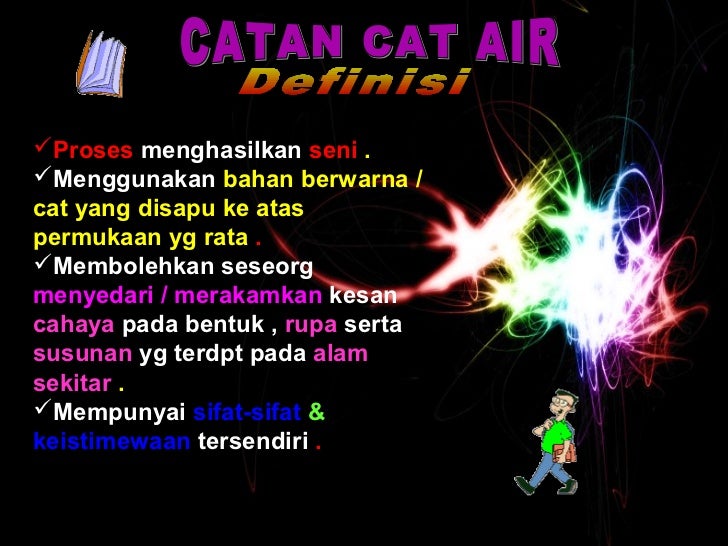 CATAN CAT AIR
Definisi

✓Proses menghasilkan seni .
✓Menggunakan bahan berwarna / cat yang disapu ke atas permukaan yg rata .
✓Membolehkan seseorg menyedari / merakamkan kesan cahaya pada bentuk , rupa serta susunan yg terdpt pada alam sekitar .
✓Mempunyai sifat-sifat & keistimewaan tersendiri .